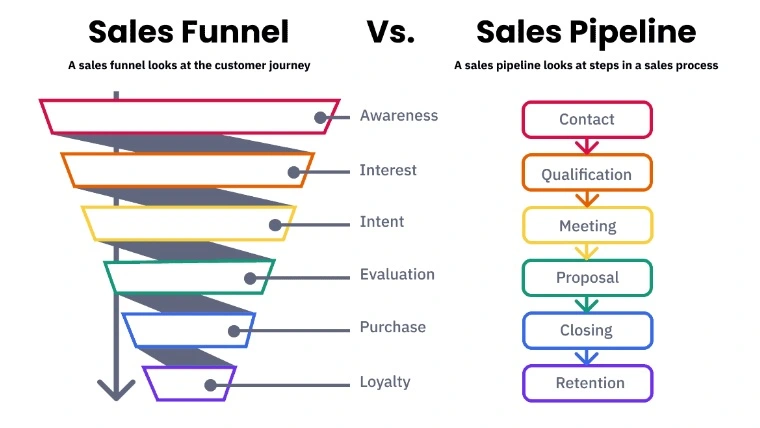 Sales Funnel Vs. Sales Pipeline

A sales funnel looks at the customer journey

Awareness
Interest
Intent
Evaluation
Purchase
Loyalty

A sales pipeline looks at steps in a sales process

Contact
Qualification
Meeting
Proposal
Closing
Retention